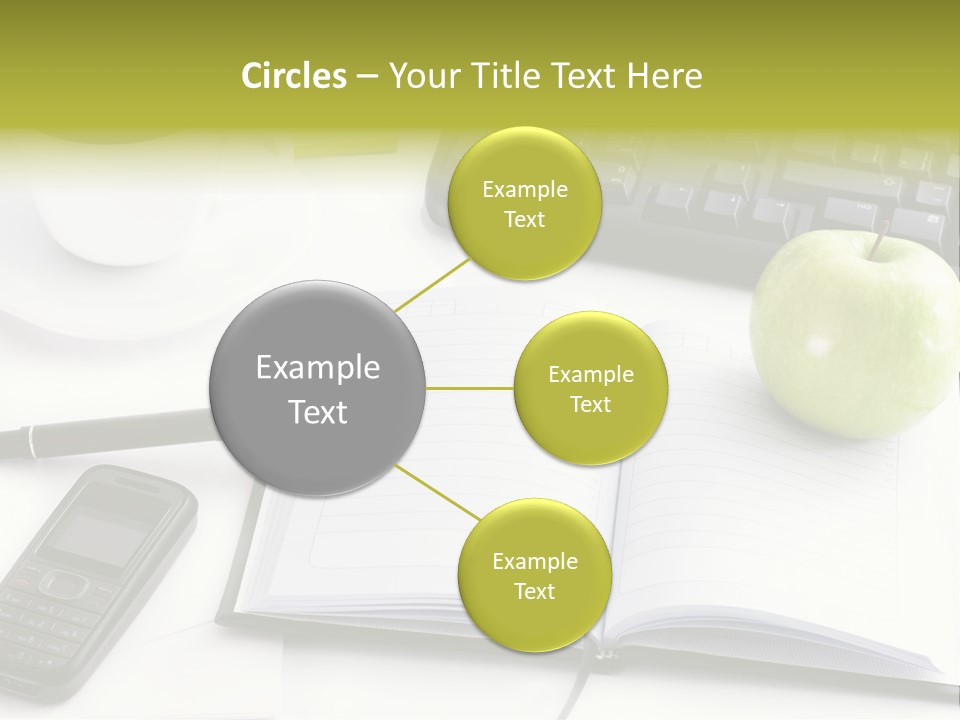 Circles – Your Title Text Here

Example Text

Example Text

Example Text

Example Text